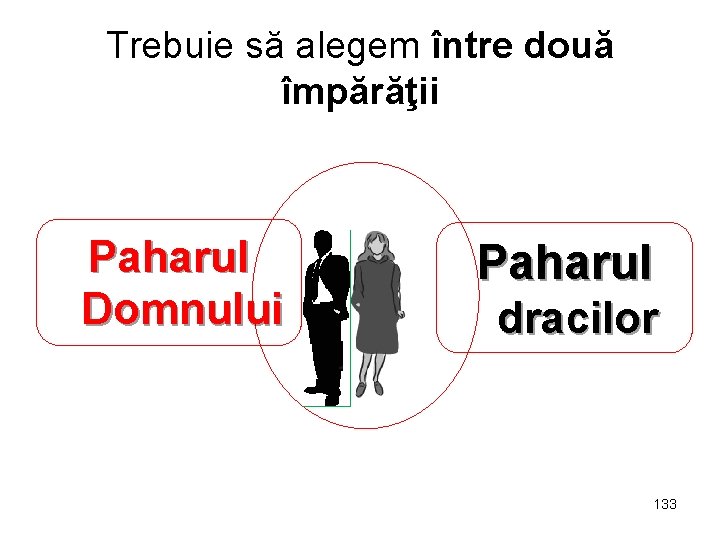 Trebuie să alegem între două împărăţii

Paharul Domnului

Paharul dracilor

133